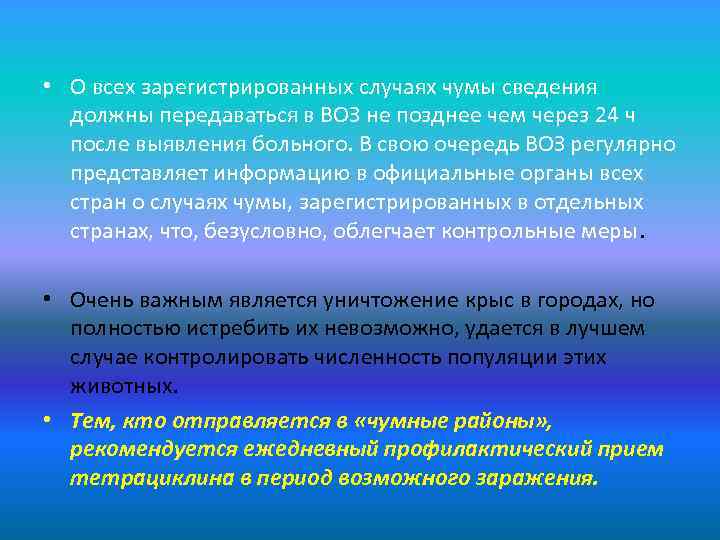 • О всех зарегистрированных случаях чумы сведения должны передаваться в ВОЗ не позднее чем через 24 ч после выявления больного. В свою очередь ВОЗ регулярно представляет информацию в официальные органы всех стран о случаях чумы, зарегистрированных в отдельных странах, что, безусловно, облегчает контрольные меры.

• Очень важным является уничтожение крыс в городах, но полностью истребить их невозможно, удается в лучшем случае контролировать численность популяции этих животных.

• Тем, кто отправляется в «чумные районы», рекомендуется ежедневный профилактический прием тетрациклина в период возможного заражения.